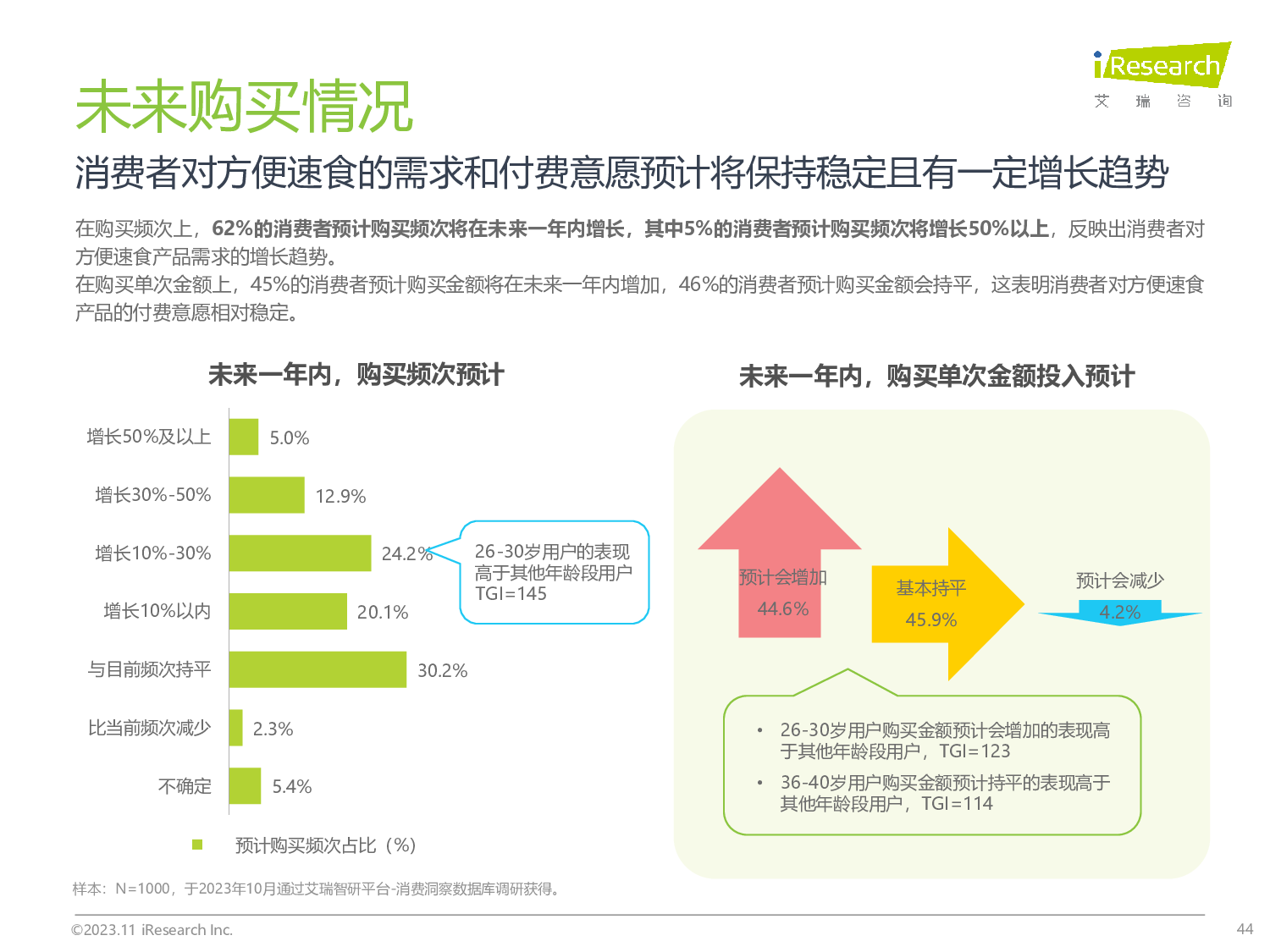 iResearch
艾 瑞 咨 询

未来购买情况

消费者对方便速食的需求和付费意愿预计将保持稳定且有一定增长趋势

在购买频次上，62%的消费者预计购买频次将在未来一年内增长，其中5%的消费者预计购买频次将增长50%以上，反映出消费者对方便速食产品需求的增长趋势。
在购买单次金额上，45%的消费者预计购买金额将在未来一年内增加，46%的消费者预计购买金额会持平，这表明消费者对方便速食产品的付费意愿相对稳定。

未来一年内，购买频次预计

增长50%及以上 5.0%
增长30%-50% 12.9%
增长10%-30% 24.2%
增长10%以内 20.1%
与目前频次持平 30.2%
比当前频次减少 2.3%
不确定 5.4%

26-30岁用户的表现高于其他年龄段用户 TGI=145

预计购买频次占比（%）

未来一年内，购买单次金额投入预计

预计会增加 44.6%
基本持平 45.9%
预计会减少 4.2%

• 26-30岁用户购买金额预计会增加的表现高于其他年龄段用户，TGI=123
• 36-40岁用户购买金额预计持平的表现高于其他年龄段用户，TGI=114

样本：N=1000，于2023年10月通过艾瑞智研平台-消费洞察数据库调研获得。

©2023.11 iResearch Inc.

44